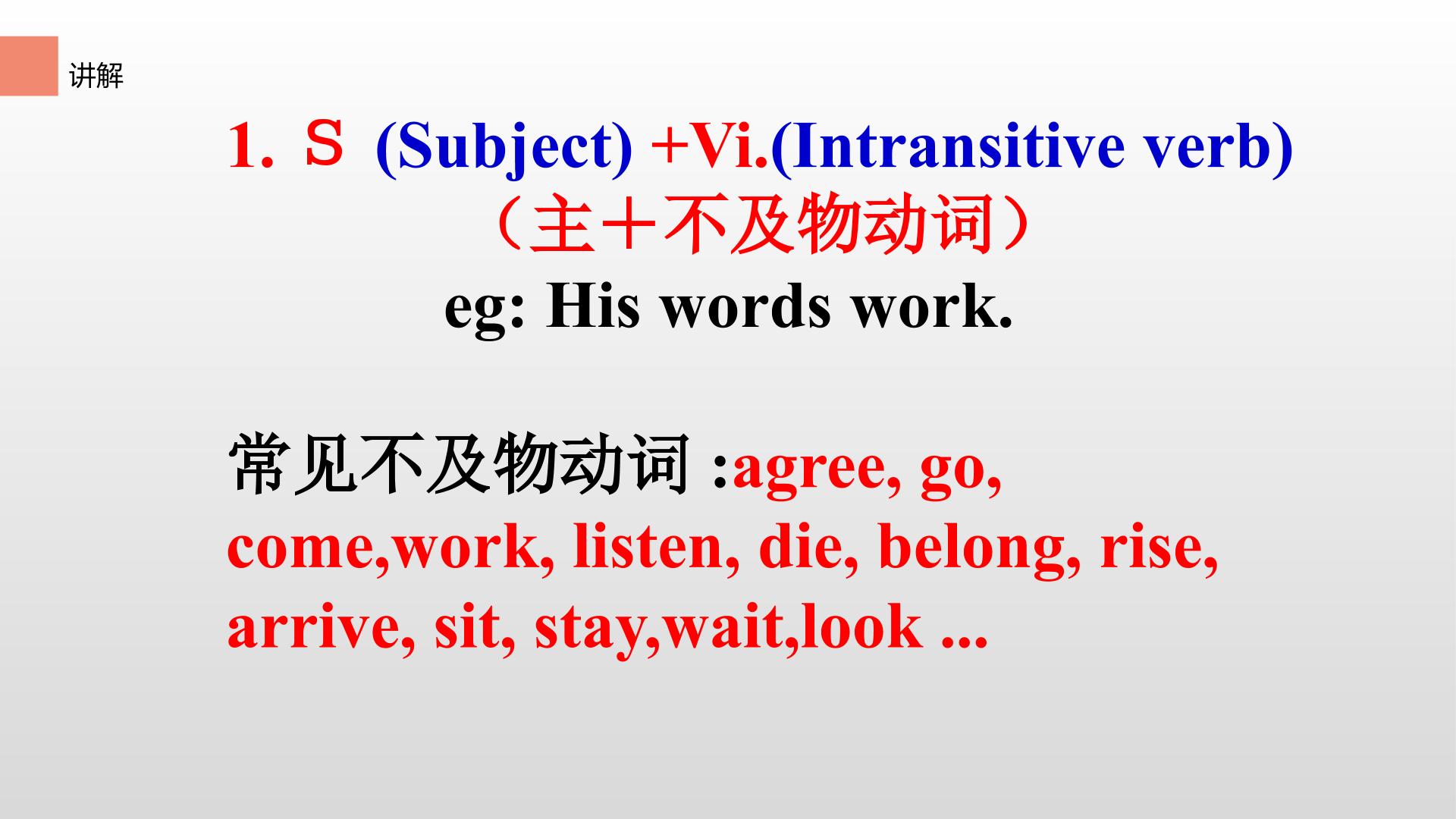 讲解

1. S (Subject) +Vi.(Intransitive verb)
(主+不及物动词)
eg: His words work.

常见不及物动词 :agree, go, come,work, listen, die, belong, rise, arrive, sit, stay,wait,look ...